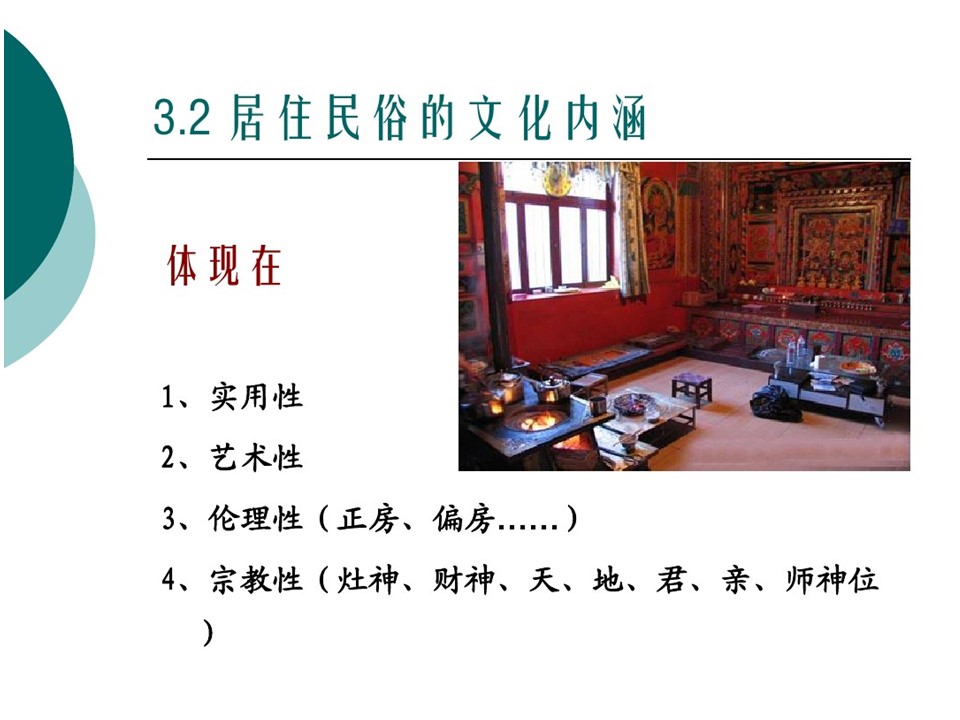 3.2 居住民俗的文化内涵

体现在

1、实用性

2、艺术性

3、伦理性（正房、偏房……）

4、宗教性（灶神、财神、天、地、君、亲、师神位）